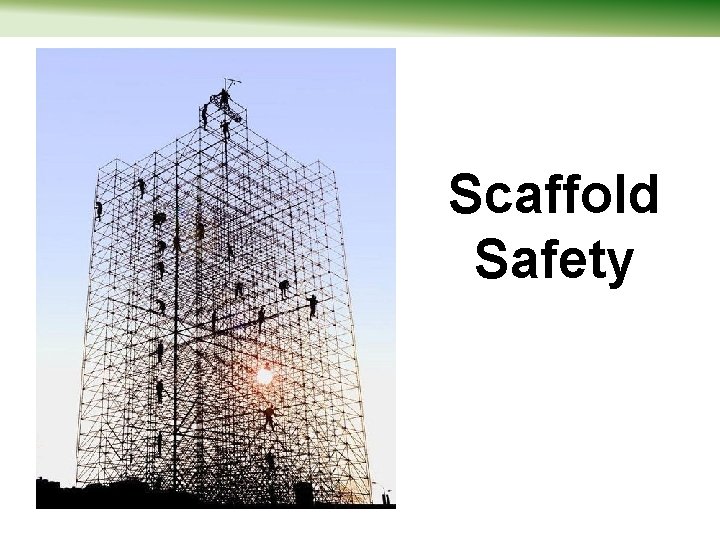 Scaffold Safety